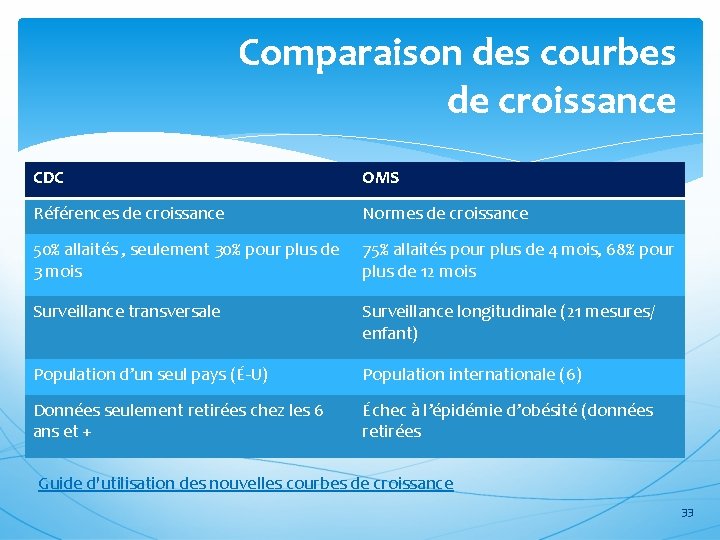 Comparaison des courbes de croissance

| CDC | OMS |
|---|---|
| Références de croissance | Normes de croissance |
| 50% allaités , seulement 30% pour plus de 3 mois | 75% allaités pour plus de 4 mois, 68% pour plus de 12 mois |
| Surveillance transversale | Surveillance longitudinale (21 mesures/ enfant) |
| Population d'un seul pays (É-U) | Population internationale (6) |
| Données seulement retirées chez les 6 ans et + | Échec à l'épidémie d'obésité (données retirées |

Guide d'utilisation des nouvelles courbes de croissance

33